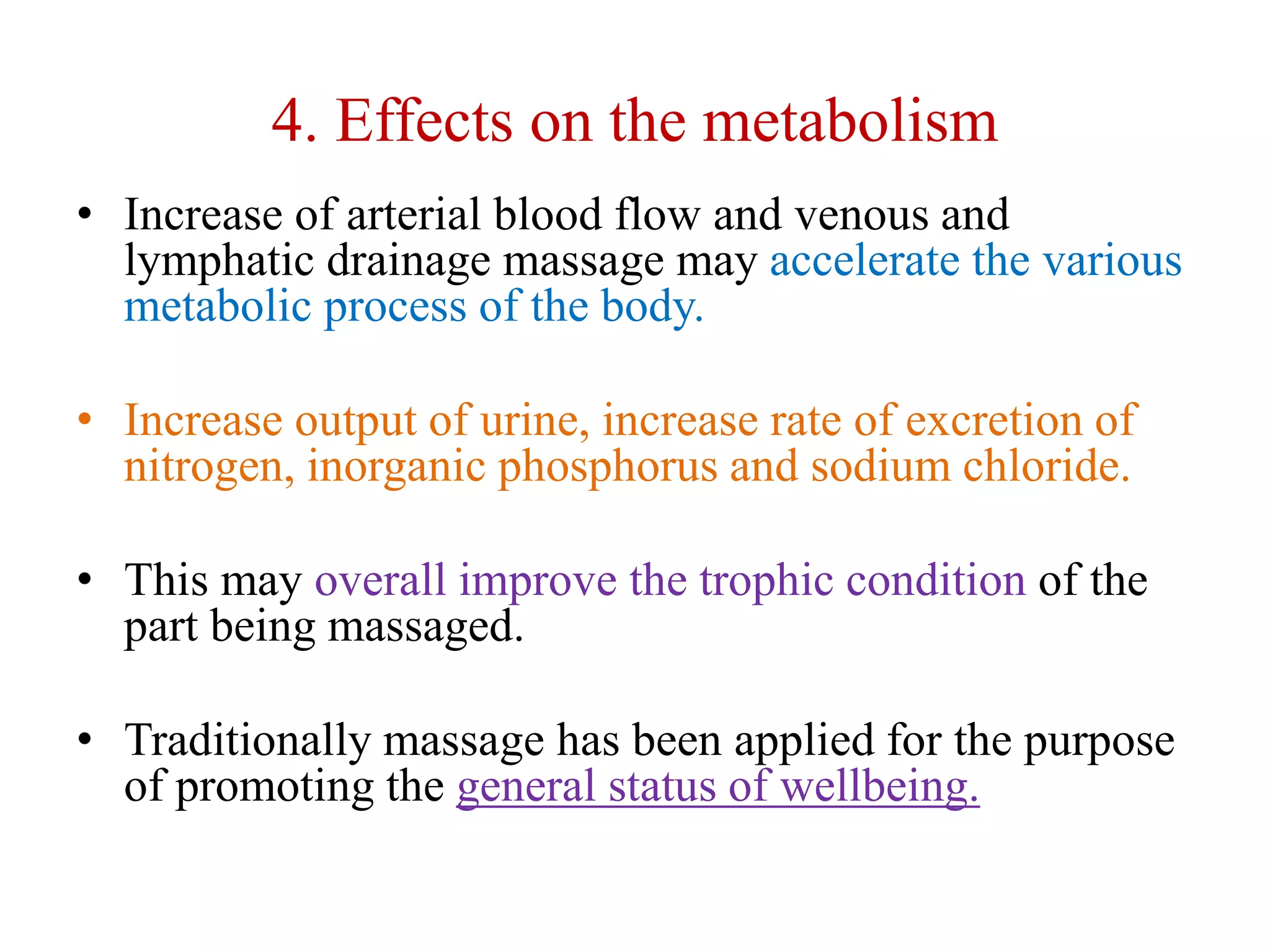 4. Effects on the metabolism

• Increase of arterial blood flow and venous and lymphatic drainage massage may accelerate the various metabolic process of the body.

• Increase output of urine, increase rate of excretion of nitrogen, inorganic phosphorus and sodium chloride.

• This may overall improve the trophic condition of the part being massaged.

• Traditionally massage has been applied for the purpose of promoting the general status of wellbeing.